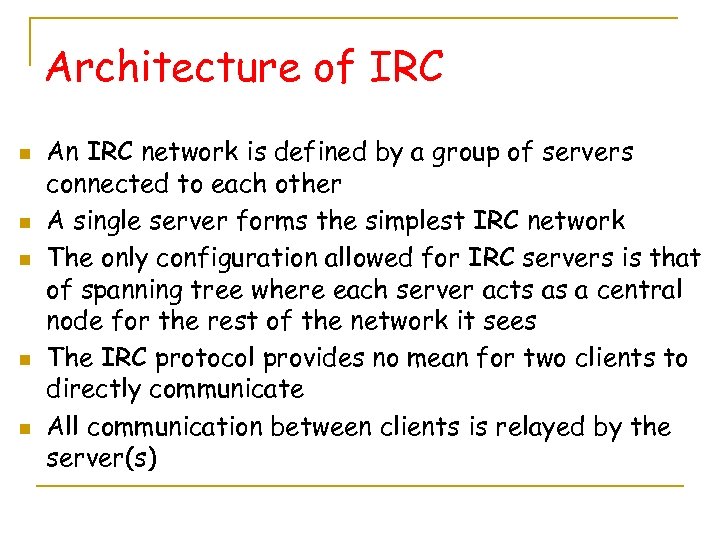 Architecture of IRC

- An IRC network is defined by a group of servers connected to each other
- A single server forms the simplest IRC network
- The only configuration allowed for IRC servers is that of spanning tree where each server acts as a central node for the rest of the network it sees
- The IRC protocol provides no mean for two clients to directly communicate
- All communication between clients is relayed by the server(s)